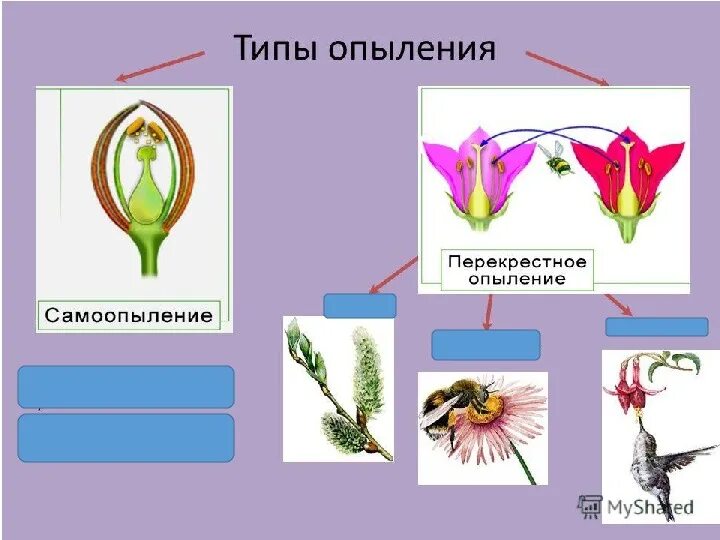 Типы опыления

Самоопыление

Перекрестное опыление

MyShared